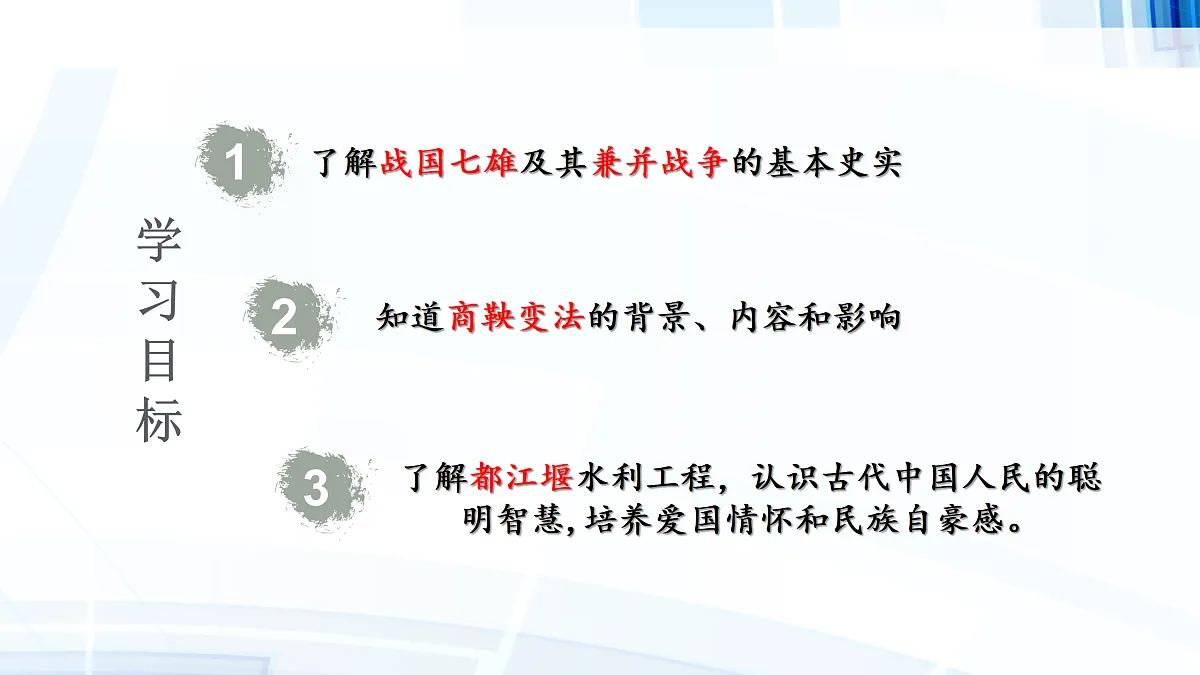 学习目标

1 了解战国七雄及其兼并战争的基本史实

2 知道商鞅变法的背景、内容和影响

3 了解都江堰水利工程，认识古代中国人民的聪明智慧,培养爱国情怀和民族自豪感。